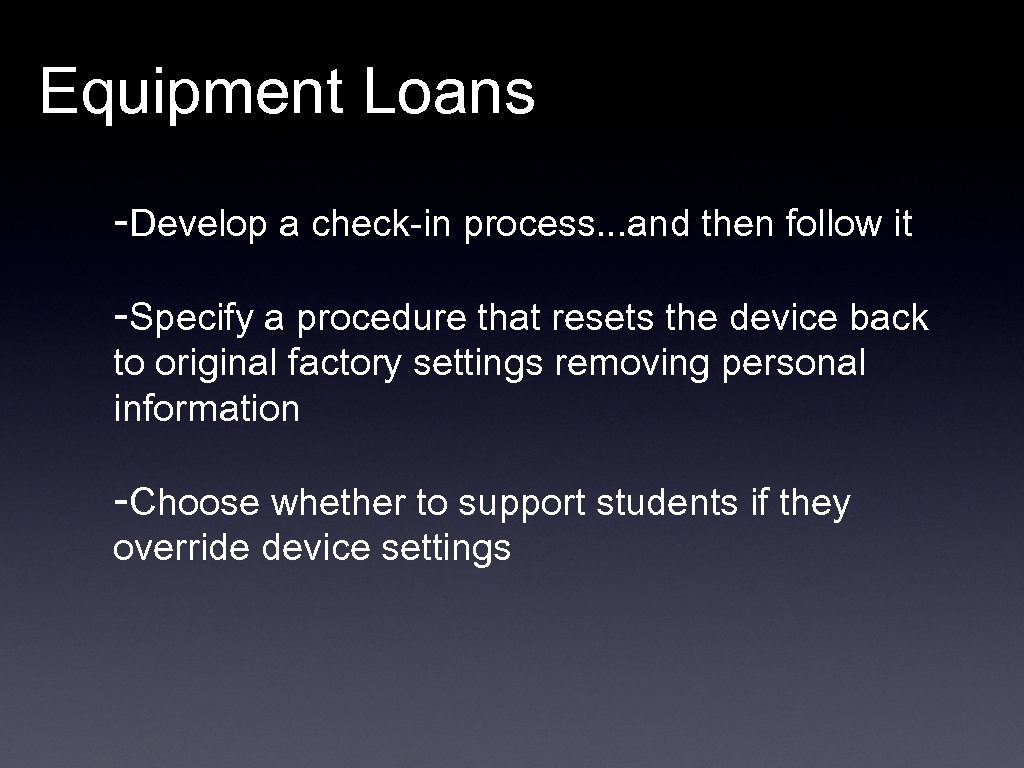 Equipment Loans

-Develop a check-in process...and then follow it

-Specify a procedure that resets the device back to original factory settings removing personal information

-Choose whether to support students if they override device settings